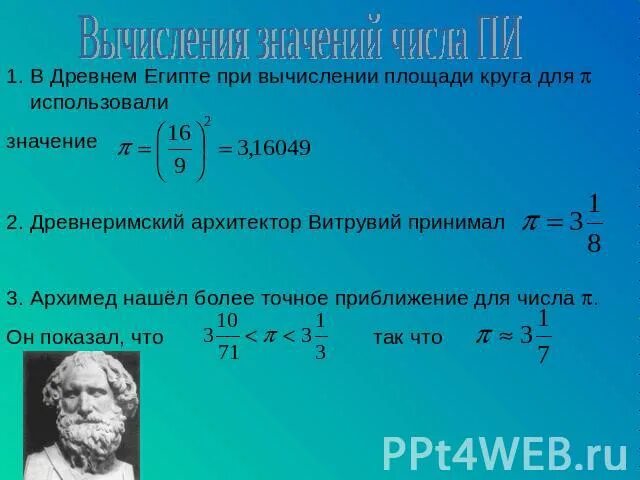 Вычисления значений числа ПИ

1. В Древнем Египте при вычислении площади круга для $\pi$ использовали

значение $\pi = \left(\frac{16}{9}\right)^2 = 3{,}16049$

2. Древнеримский архитектор Витрувий принимал $\pi = 3\frac{1}{8}$

3. Архимед нашёл более точное приближение для числа $\pi$.

Он показал, что $3\frac{10}{71} < \pi < 3\frac{1}{3}$ так что $\pi \approx 3\frac{1}{7}$

PPt4WEB.ru